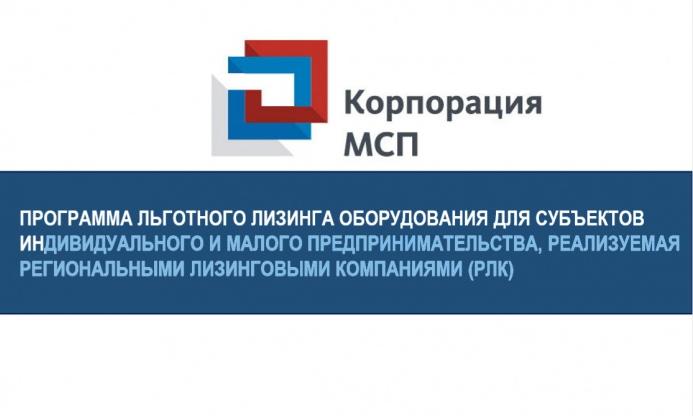 Корпорация МСП

ПРОГРАММА ЛЬГОТНОГО ЛИЗИНГА ОБОРУДОВАНИЯ ДЛЯ СУБЪЕКТОВ ИНДИВИДУАЛЬНОГО И МАЛОГО ПРЕДПРИНИМАТЕЛЬСТВА, РЕАЛИЗУЕМАЯ РЕГИОНАЛЬНЫМИ ЛИЗИНГОВЫМИ КОМПАНИЯМИ (РЛК)